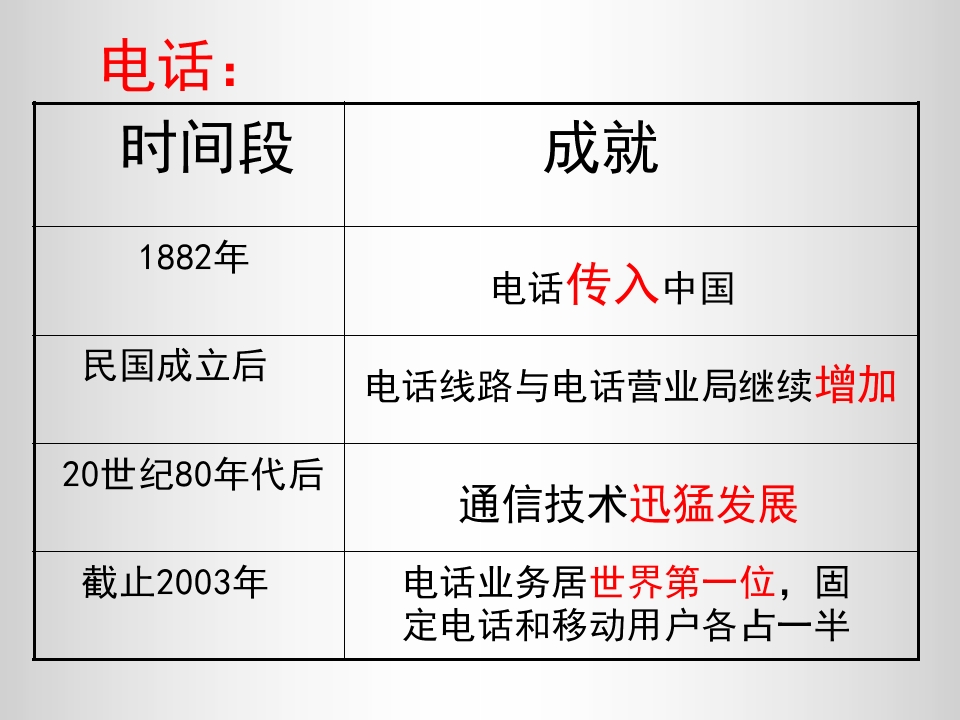 电话：

| 时间段 | 成就 |
|---|---|
| 1882年 | 电话传入中国 |
| 民国成立后 | 电话线路与电话营业局继续增加 |
| 20世纪80年代后 | 通信技术迅猛发展 |
| 截止2003年 | 电话业务居世界第一位，固定电话和移动用户各占一半 |